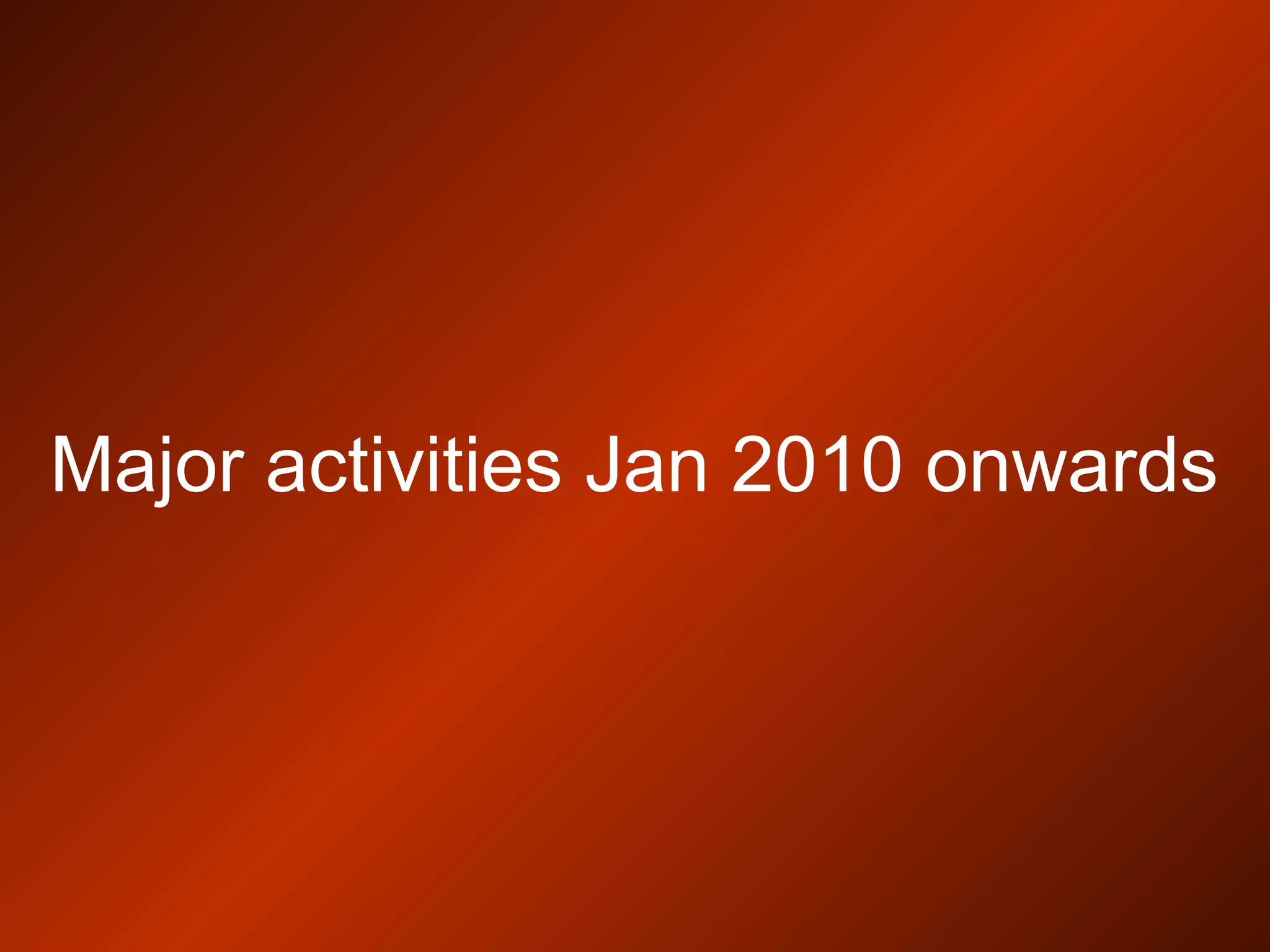 Major activities Jan 2010 onwards